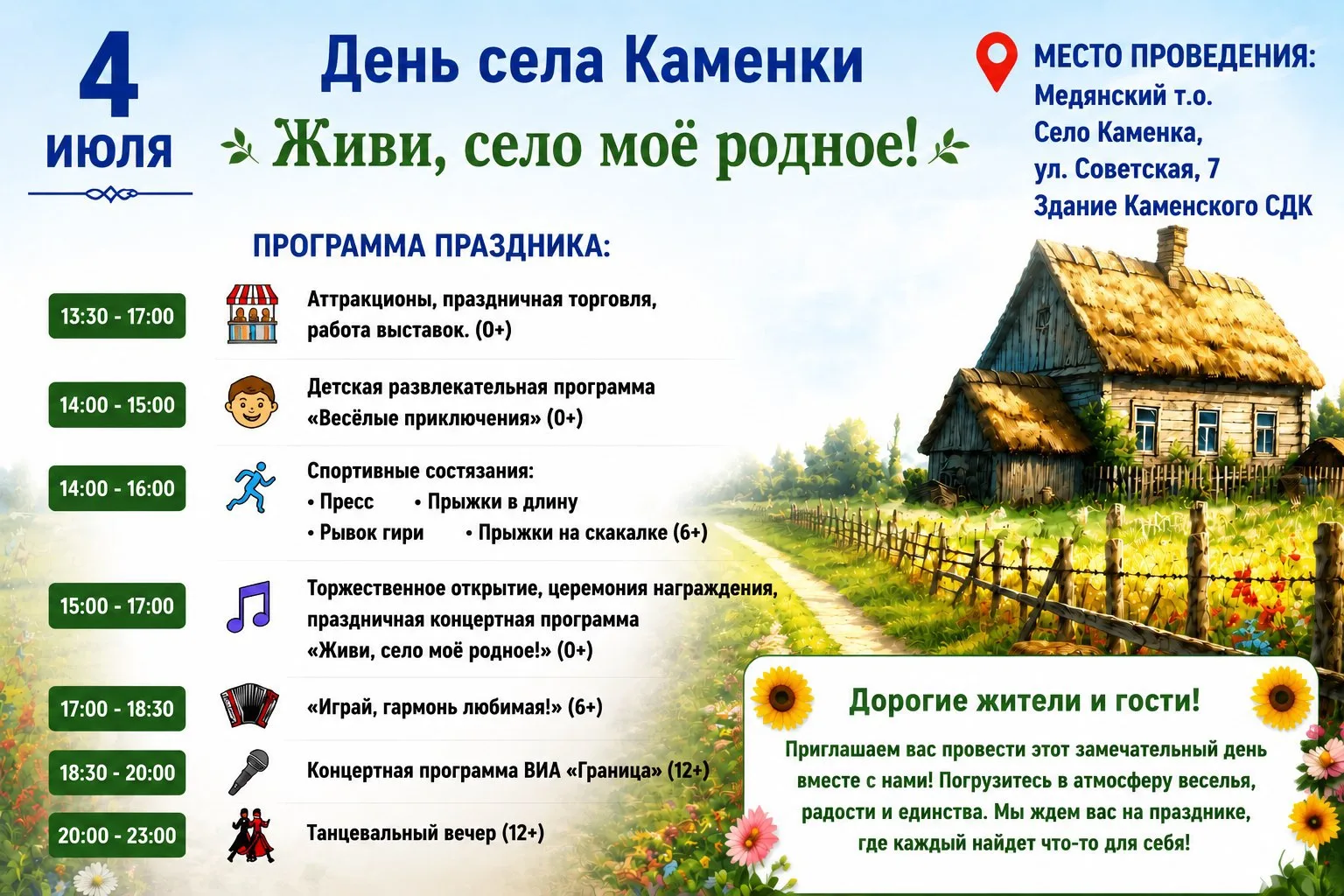 4
июля

День села Каменки

Живи, село моё родное!

МЕСТО ПРОВЕДЕНИЯ:
Медянский т.о.
Село Каменка,
ул. Советская, 7
Здание Каменского СДК

ПРОГРАММА ПРАЗДНИКА:

13:30 - 17:00
Аттракционы, праздничная торговля, работа выставок. (0+)

14:00 - 15:00
Детская развлекательная программа «Весёлые приключения» (0+)

14:00 - 16:00
Спортивные состязания:
• Пресс • Прыжки в длину
• Рывок гири • Прыжки на скакалке (6+)

15:00 - 17:00
Торжественное открытие, церемония награждения, праздничная концертная программа «Живи, село моё родное!» (0+)

17:00 - 18:30
«Играй, гармонь любимая!» (6+)

18:30 - 20:00
Концертная программа ВИА «Граница» (12+)

20:00 - 23:00
Танцевальный вечер (12+)

Дорогие жители и гости!

Приглашаем вас провести этот замечательный день вместе с нами! Погрузитесь в атмосферу веселья, радости и единства. Мы ждем вас на празднике, где каждый найдет что-то для себя!